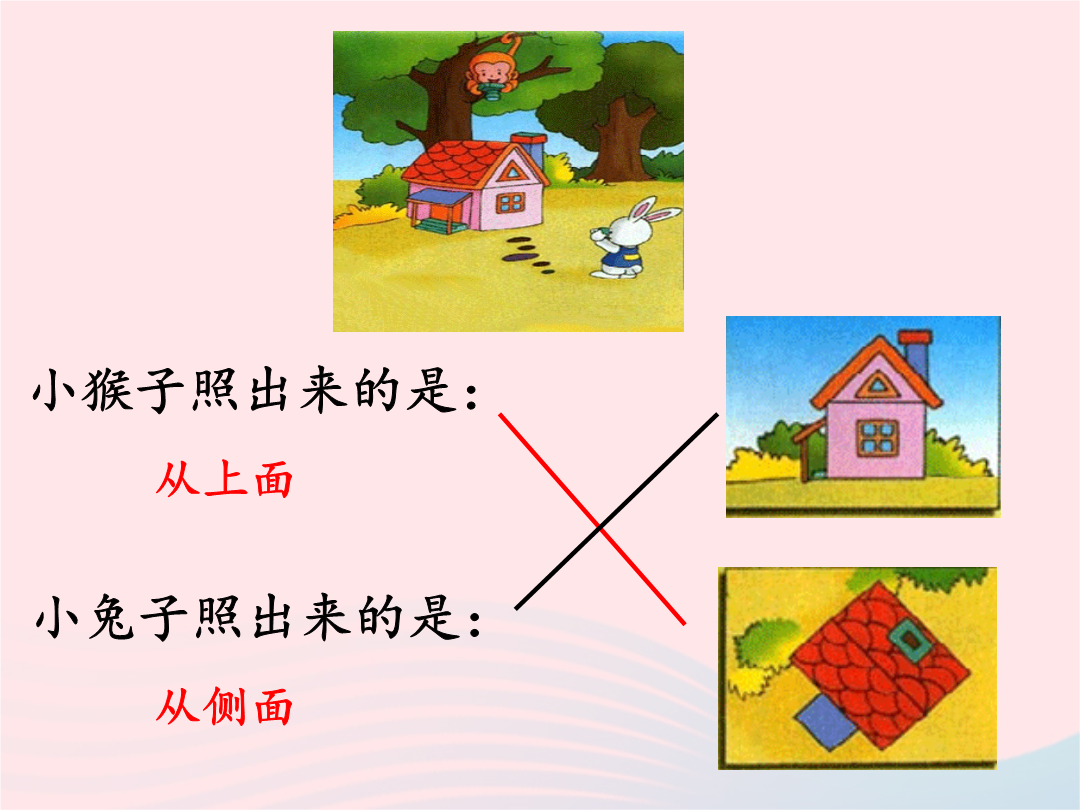 小猴子照出来的是:

从上面

小兔子照出来的是:

从侧面